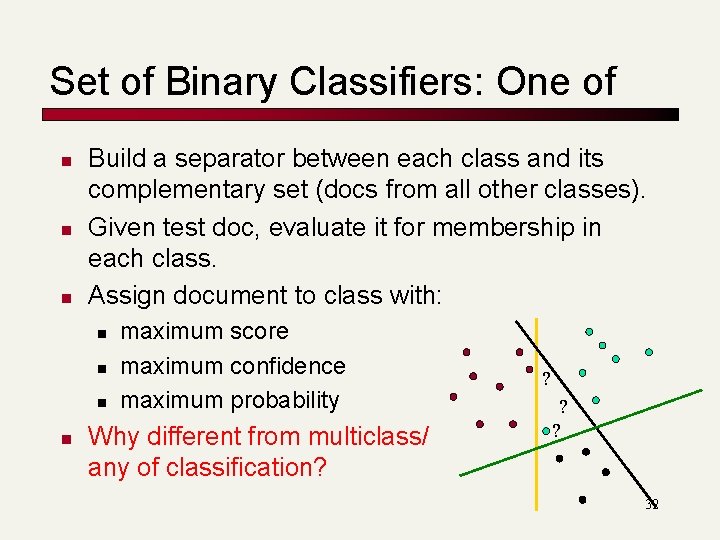 Set of Binary Classifiers: One of

- Build a separator between each class and its complementary set (docs from all other classes).
- Given test doc, evaluate it for membership in each class.
- Assign document to class with:
  - maximum score
  - maximum confidence
  - maximum probability
- Why different from multiclass/ any of classification?

?
?
?

32